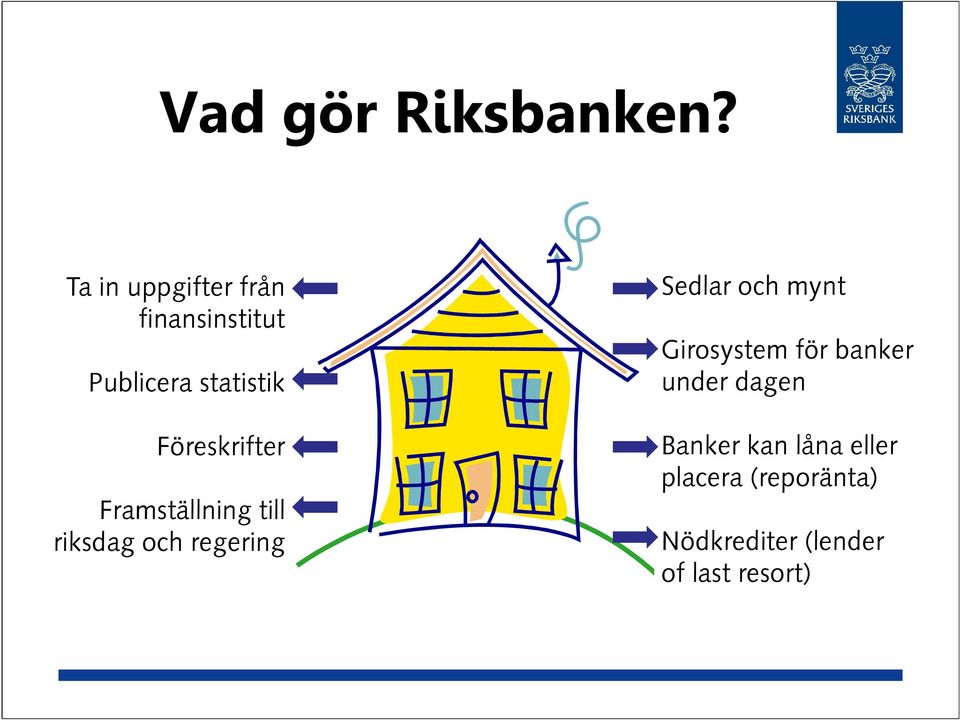 SVERIGES RIKSBANK

Vad gör Riksbanken?

Ta in uppgifter från finansinstitut

Publicera statistik

Föreskrifter

Framställning till riksdag och regering

Sedlar och mynt

Girosystem för banker under dagen

Banker kan låna eller placera (reporänta)

Nödkrediter (lender of last resort)